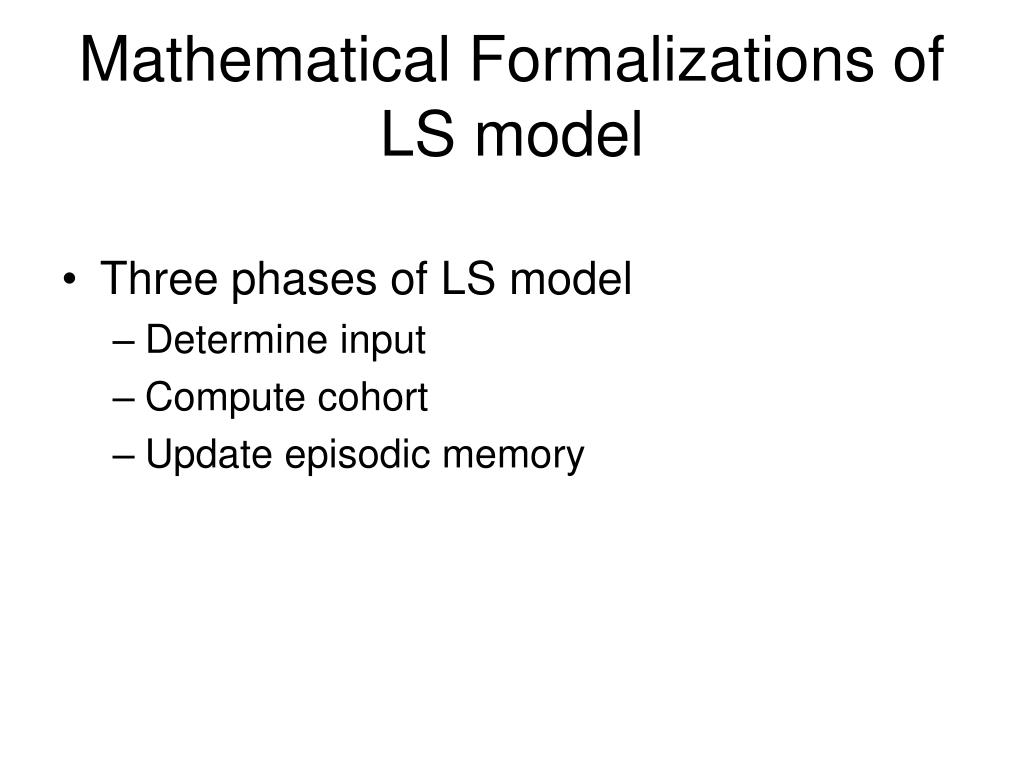 Mathematical Formalizations of LS model

• Three phases of LS model
– Determine input
– Compute cohort
– Update episodic memory